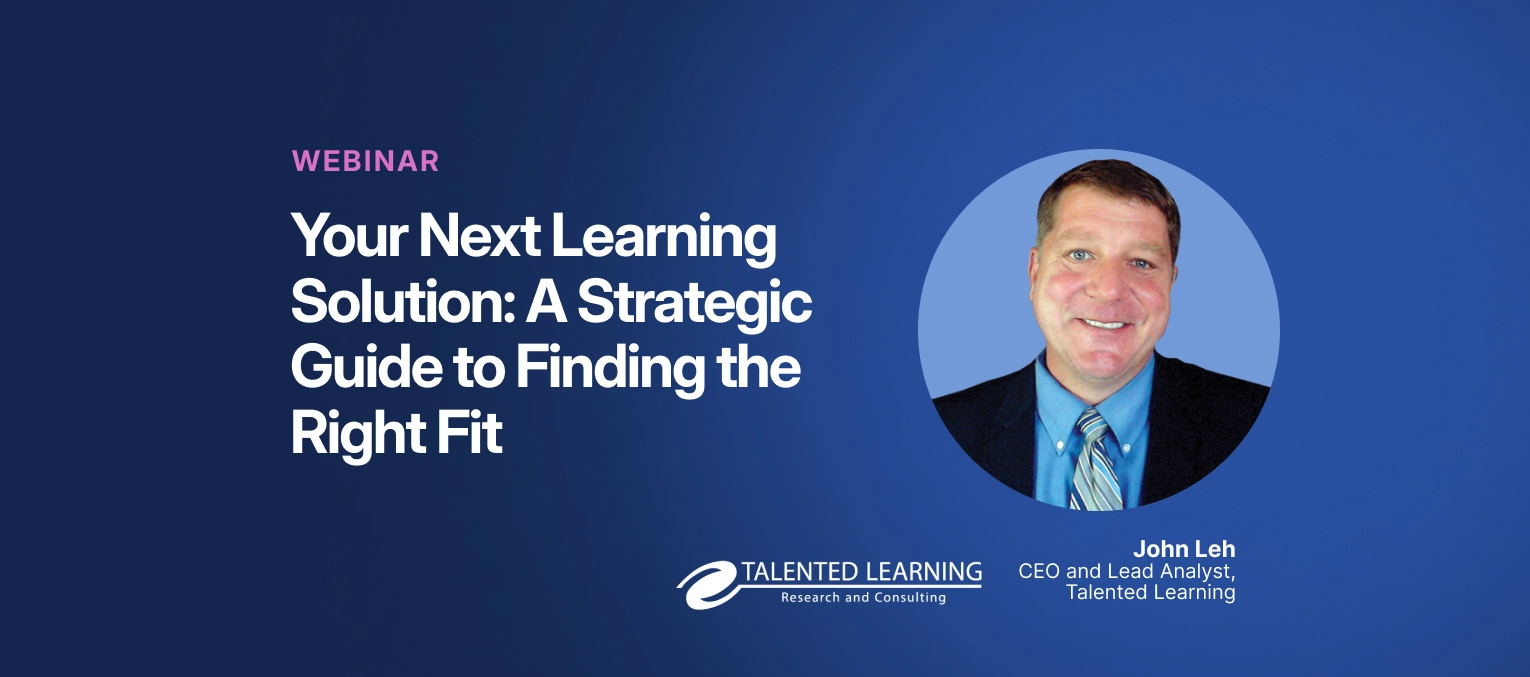 WEBINAR

Your Next Learning Solution: A Strategic Guide to Finding the Right Fit

TALENTED LEARNING
Research and Consulting

John Leh
CEO and Lead Analyst, Talented Learning